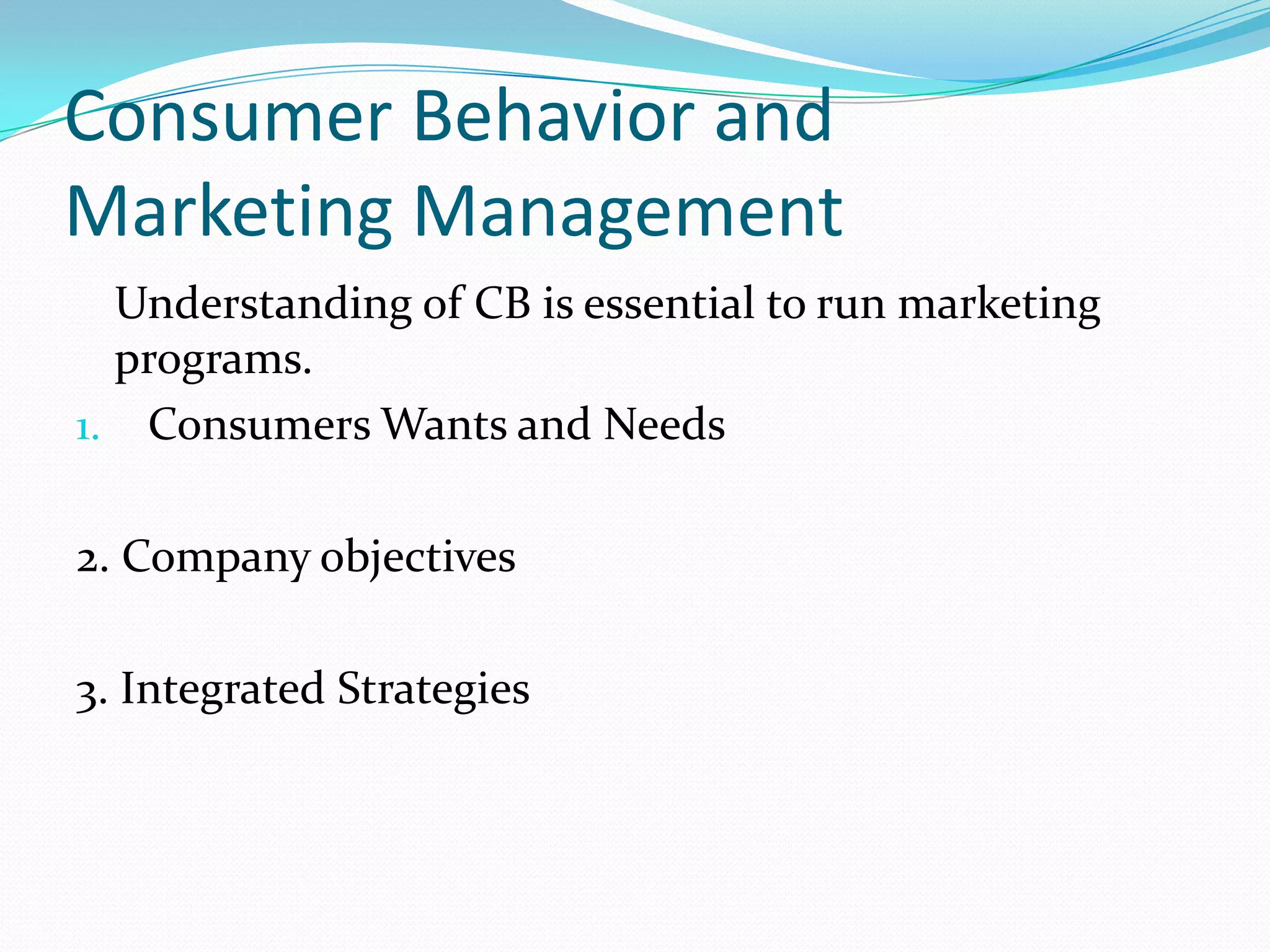 Consumer Behavior and Marketing Management

Understanding of CB is essential to run marketing programs.

1. Consumers Wants and Needs

2. Company objectives

3. Integrated Strategies